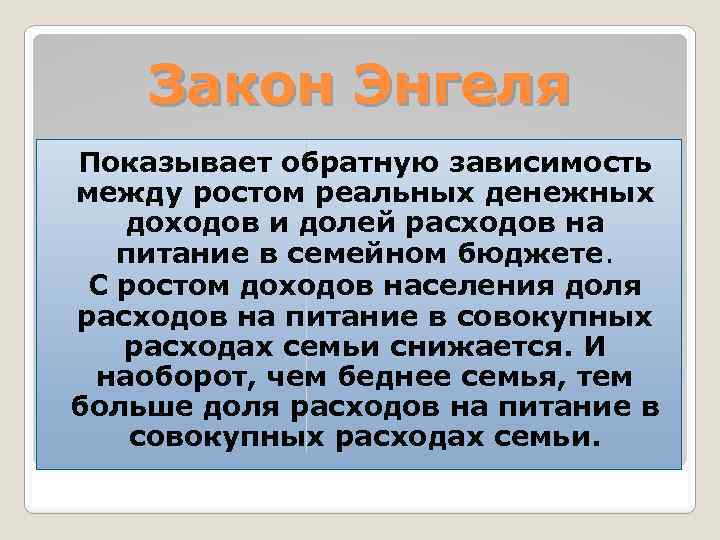 Закон Энгеля

Показывает обратную зависимость между ростом реальных денежных доходов и долей расходов на питание в семейном бюджете.
С ростом доходов населения доля расходов на питание в совокупных расходах семьи снижается. И наоборот, чем беднее семья, тем больше доля расходов на питание в совокупных расходах семьи.